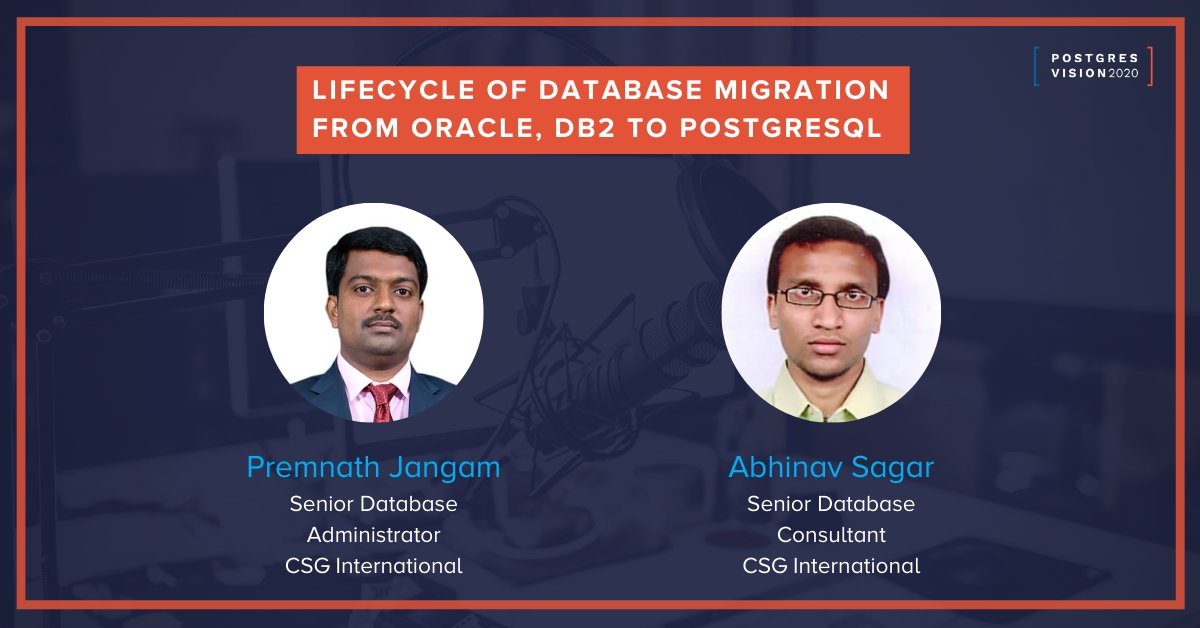 POSTGRES VISION 2020

LIFECYCLE OF DATABASE MIGRATION FROM ORACLE, DB2 TO POSTGRESQL

Premnath Jangam
Senior Database Administrator
CSG International

Abhinav Sagar
Senior Database Consultant
CSG International